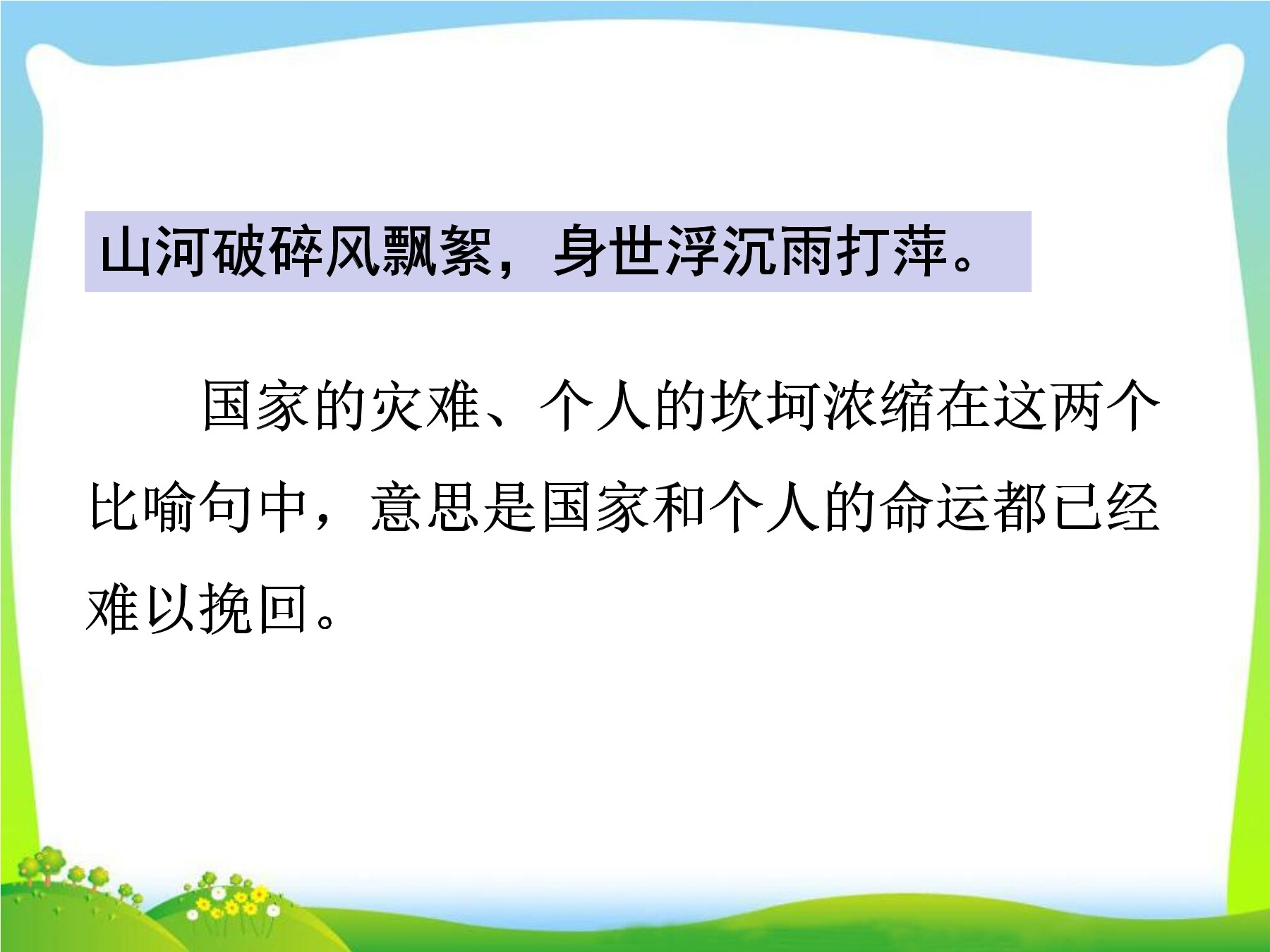 山河破碎风飘絮，身世浮沉雨打萍。

国家的灾难、个人的坎坷浓缩在这两个比喻句中，意思是国家和个人的命运都已经难以挽回。